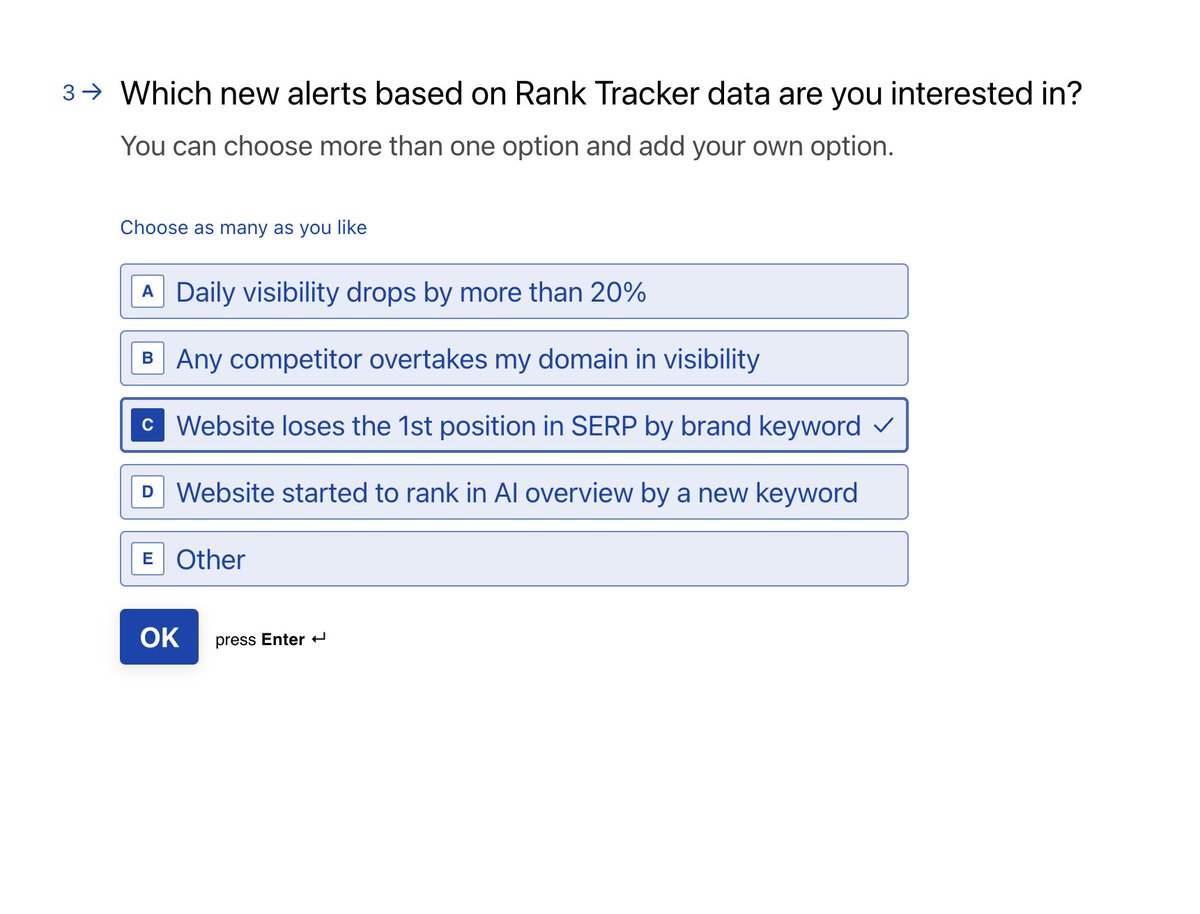 3 → Which new alerts based on Rank Tracker data are you interested in?

You can choose more than one option and add your own option.

Choose as many as you like

A Daily visibility drops by more than 20%

B Any competitor overtakes my domain in visibility

C Website loses the 1st position in SERP by brand keyword ✓

D Website started to rank in AI overview by a new keyword

E Other

OK press Enter ↵